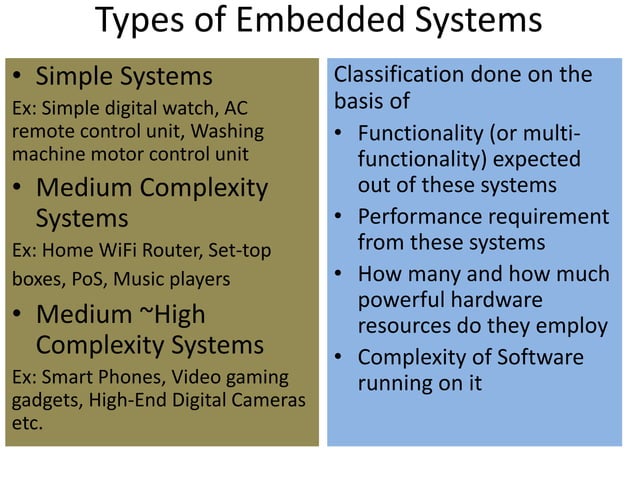 Types of Embedded Systems

• Simple Systems

Ex: Simple digital watch, AC remote control unit, Washing machine motor control unit

• Medium Complexity Systems

Ex: Home WiFi Router, Set-top boxes, PoS, Music players

• Medium ~High Complexity Systems

Ex: Smart Phones, Video gaming gadgets, High-End Digital Cameras etc.

Classification done on the basis of

• Functionality (or multi-functionality) expected out of these systems

• Performance requirement from these systems

• How many and how much powerful hardware resources do they employ

• Complexity of Software running on it